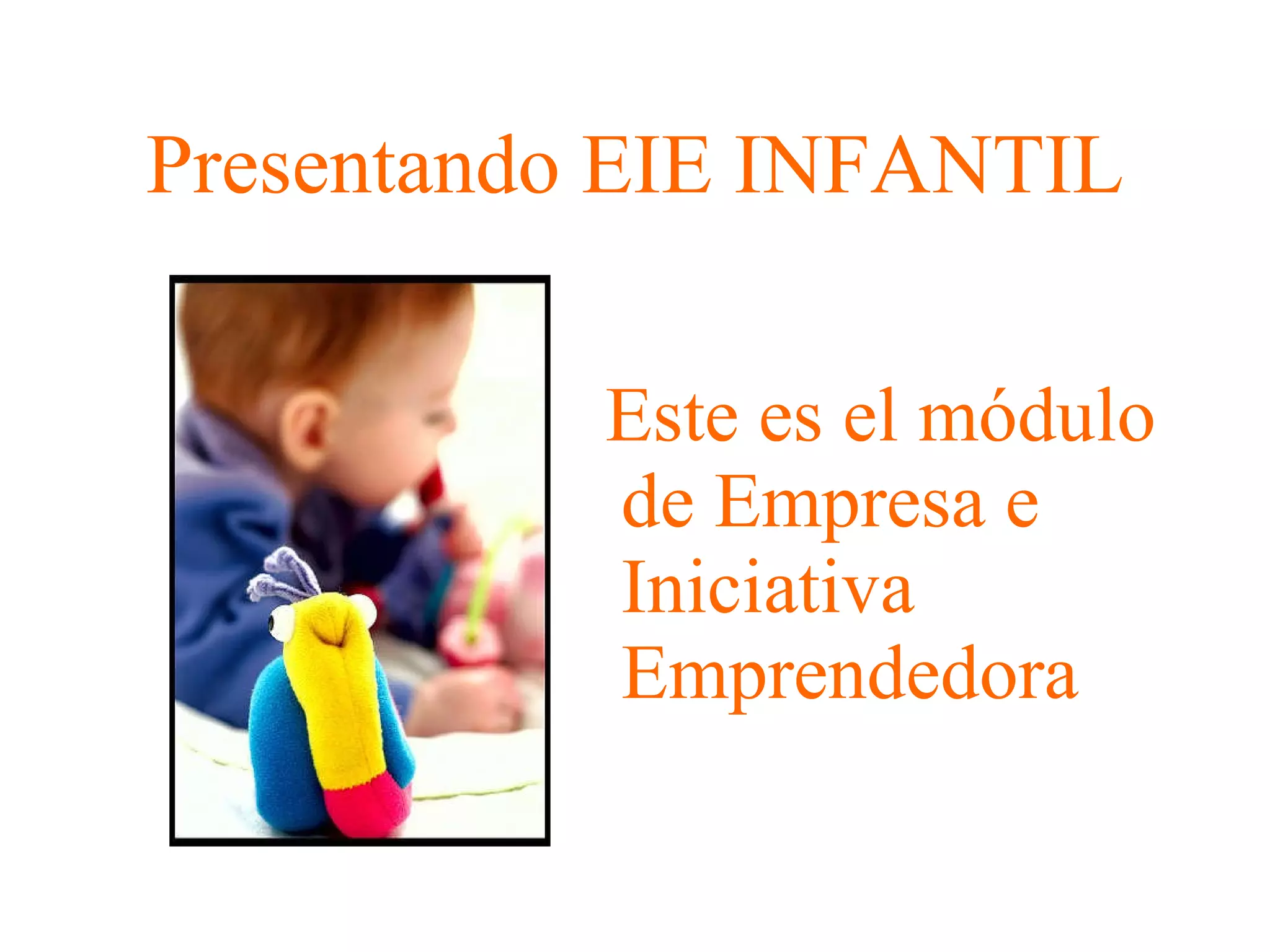 Presentando EIE INFANTIL

Este es el módulo de Empresa e Iniciativa Emprendedora